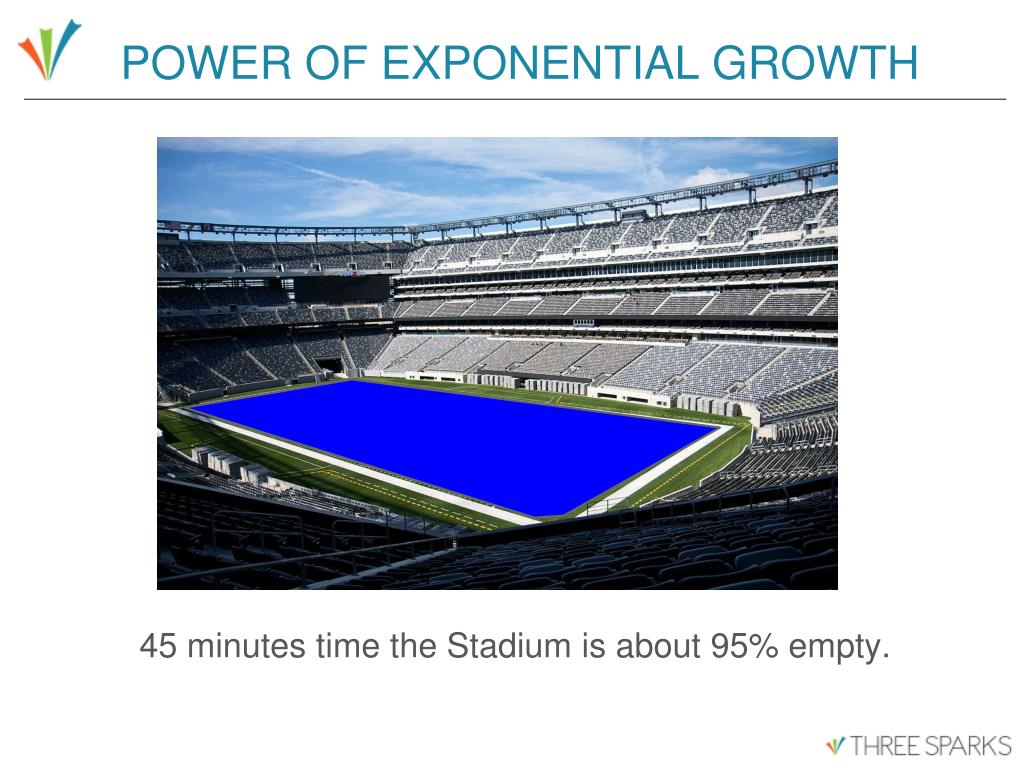 POWER OF EXPONENTIAL GROWTH

45 minutes time the Stadium is about 95% empty.

THREE SPARKS